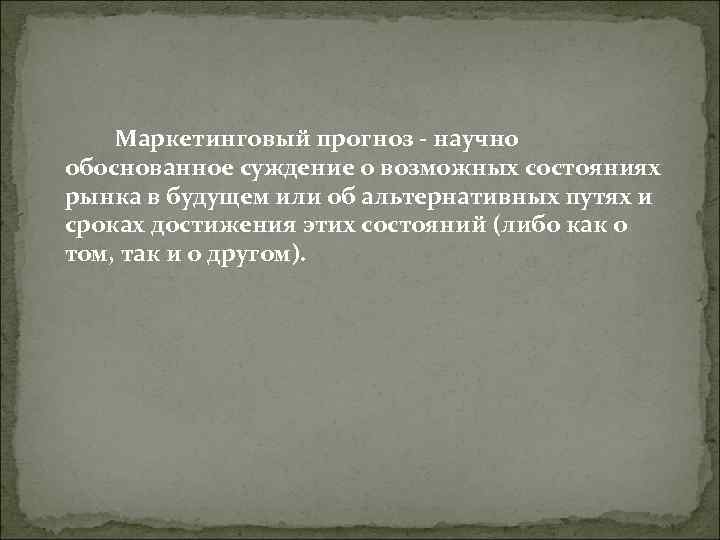 Маркетинговый прогноз - научно обоснованное суждение о возможных состояниях рынка в будущем или об альтернативных путях и сроках достижения этих состояний (либо как о том, так и о другом).